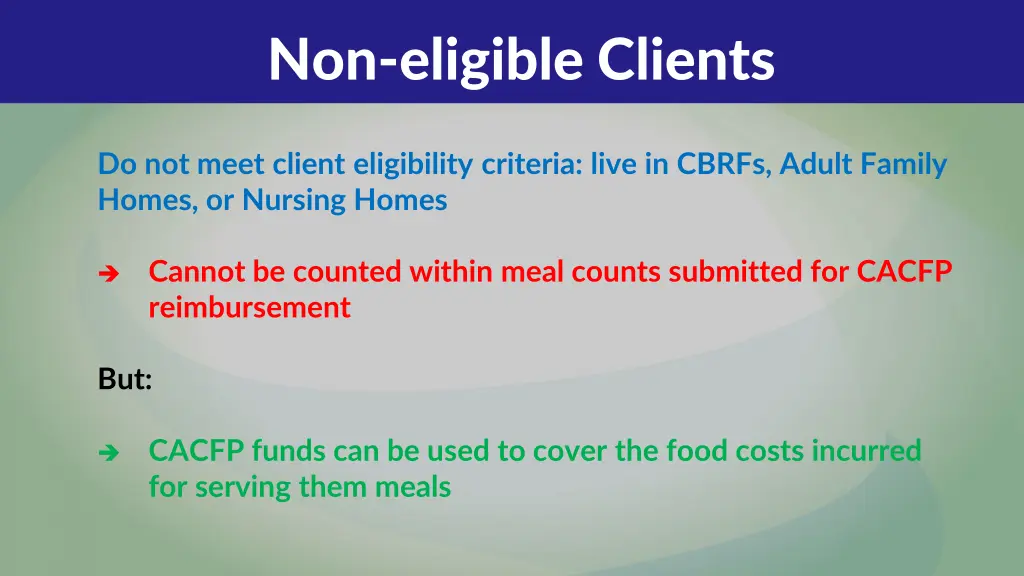 Non-eligible Clients

Do not meet client eligibility criteria: live in CBRFs, Adult Family Homes, or Nursing Homes

➔ Cannot be counted within meal counts submitted for CACFP reimbursement

But:

➔ CACFP funds can be used to cover the food costs incurred for serving them meals